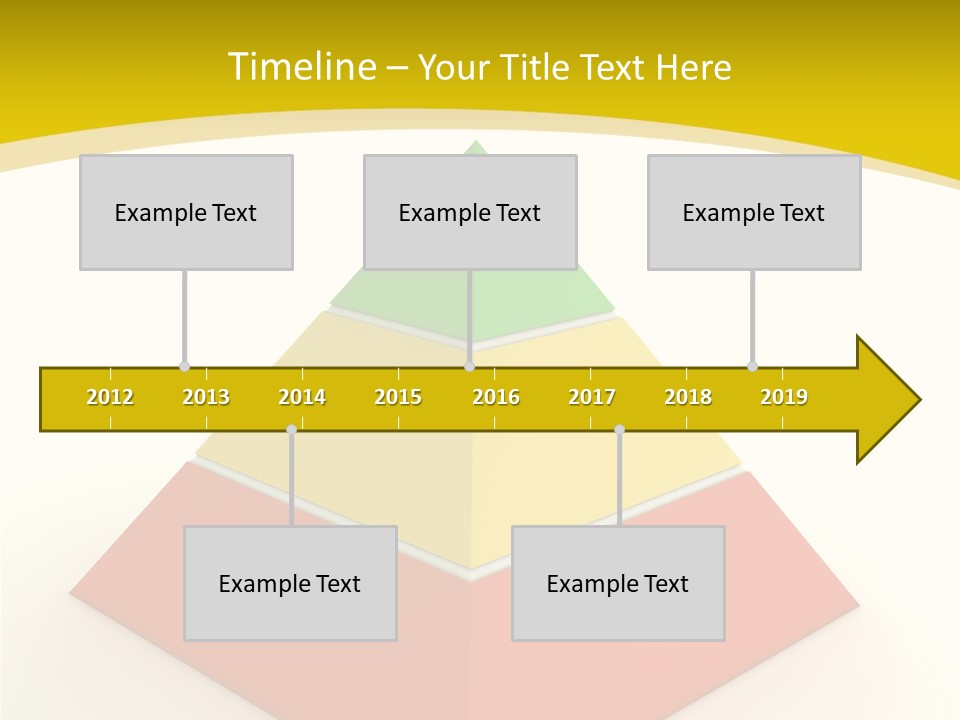 Timeline – Your Title Text Here

Example Text

Example Text

Example Text

2012 2013 2014 2015 2016 2017 2018 2019

Example Text

Example Text